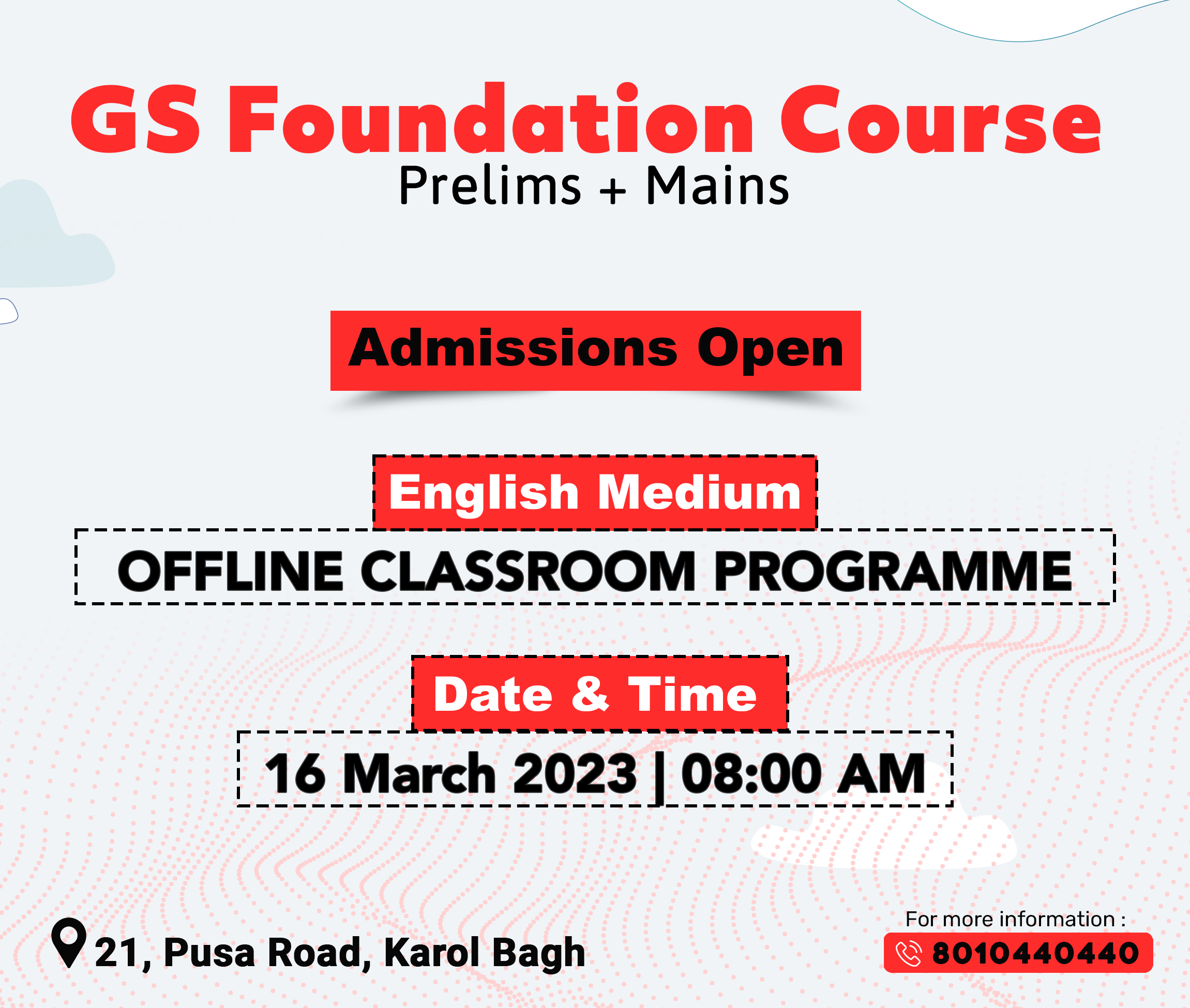 GS Foundation Course
Prelims + Mains

Admissions Open

English Medium

OFFLINE CLASSROOM PROGRAMME

Date & Time

16 March 2023 | 08:00 AM

21, Pusa Road, Karol Bagh

For more information :
8010440440